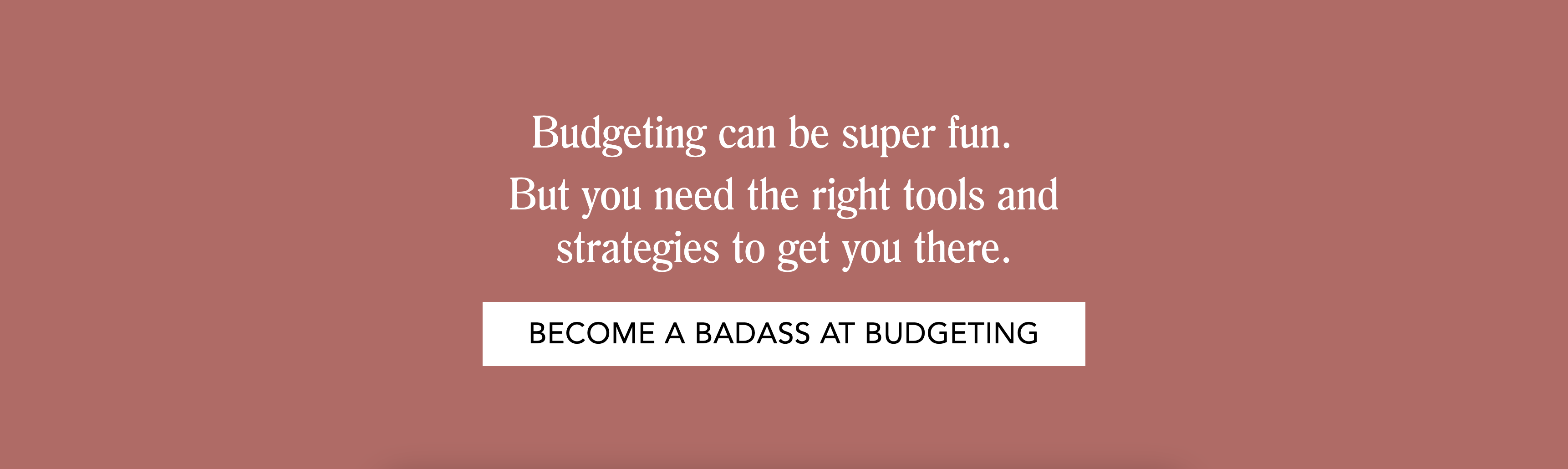 Budgeting can be super fun.

But you need the right tools and strategies to get you there.

BECOME A BADASS AT BUDGETING